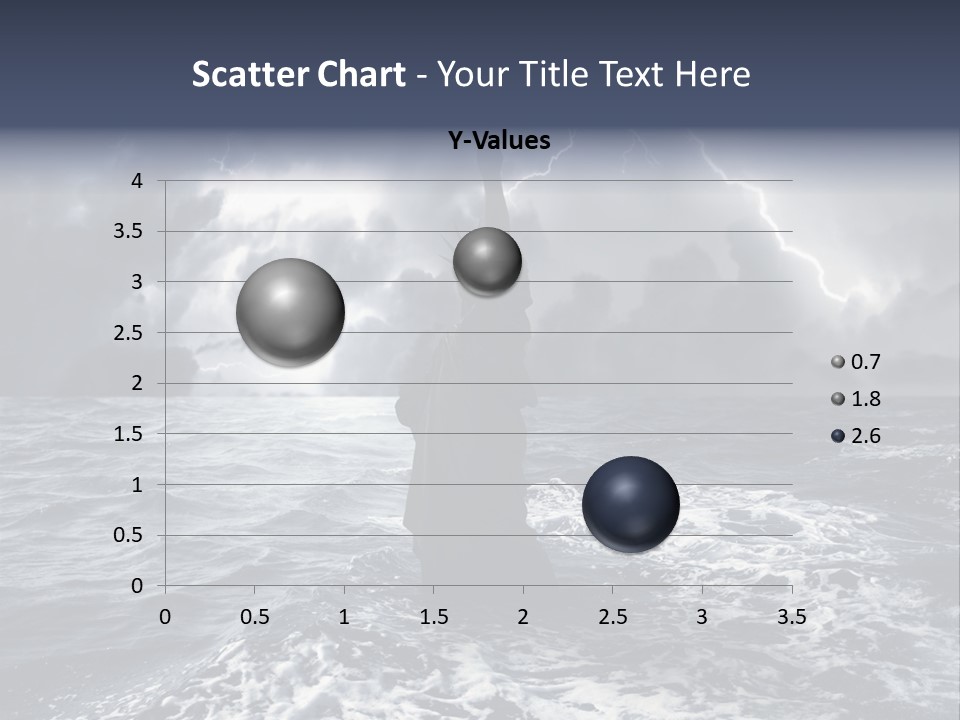 Scatter Chart - Your Title Text Here

Y-Values

4
3.5
3
2.5
2
1.5
1
0.5
0

0 0.5 1 1.5 2 2.5 3 3.5

0.7
1.8
2.6